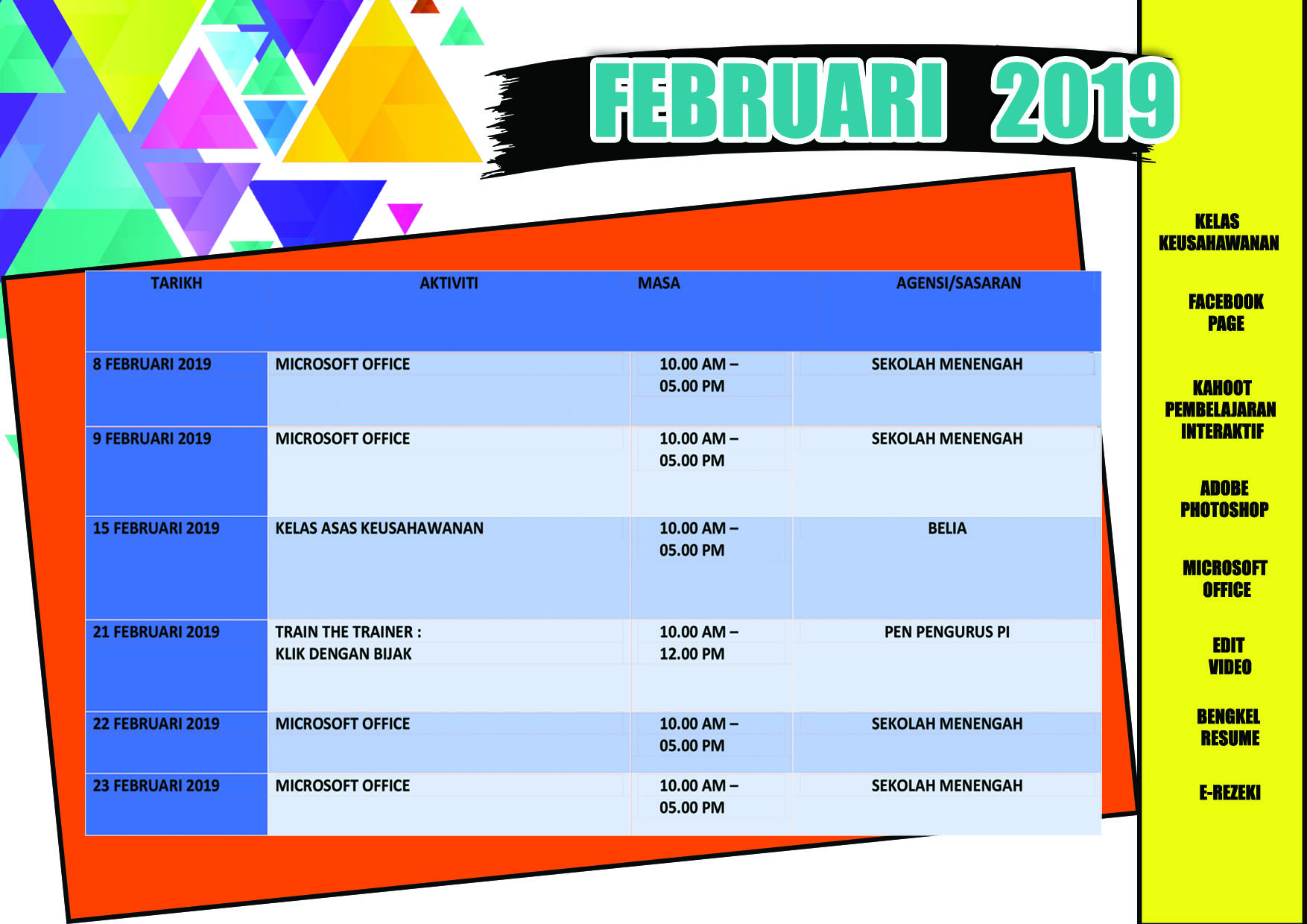 FEBRUARI 2019

| TARIKH | AKTIVITI | MASA | AGENSI/SASARAN |
|---|---|---|---|
| 8 FEBRUARI 2019 | MICROSOFT OFFICE | 10.00 AM – 05.00 PM | SEKOLAH MENENGAH |
| 9 FEBRUARI 2019 | MICROSOFT OFFICE | 10.00 AM – 05.00 PM | SEKOLAH MENENGAH |
| 15 FEBRUARI 2019 | KELAS ASAS KEUSAHAWANAN | 10.00 AM – 05.00 PM | BELIA |
| 21 FEBRUARI 2019 | TRAIN THE TRAINER : KLIK DENGAN BIJAK | 10.00 AM – 12.00 PM | PEN PENGURUS PI |
| 22 FEBRUARI 2019 | MICROSOFT OFFICE | 10.00 AM – 05.00 PM | SEKOLAH MENENGAH |
| 23 FEBRUARI 2019 | MICROSOFT OFFICE | 10.00 AM – 05.00 PM | SEKOLAH MENENGAH |

KELAS KEUSAHAWANAN

FACEBOOK PAGE

KAHOOT PEMBELAJARAN INTERAKTIF

ADOBE PHOTOSHOP

MICROSOFT OFFICE

EDIT VIDEO

BENGKEL RESUME

E-REZEKI